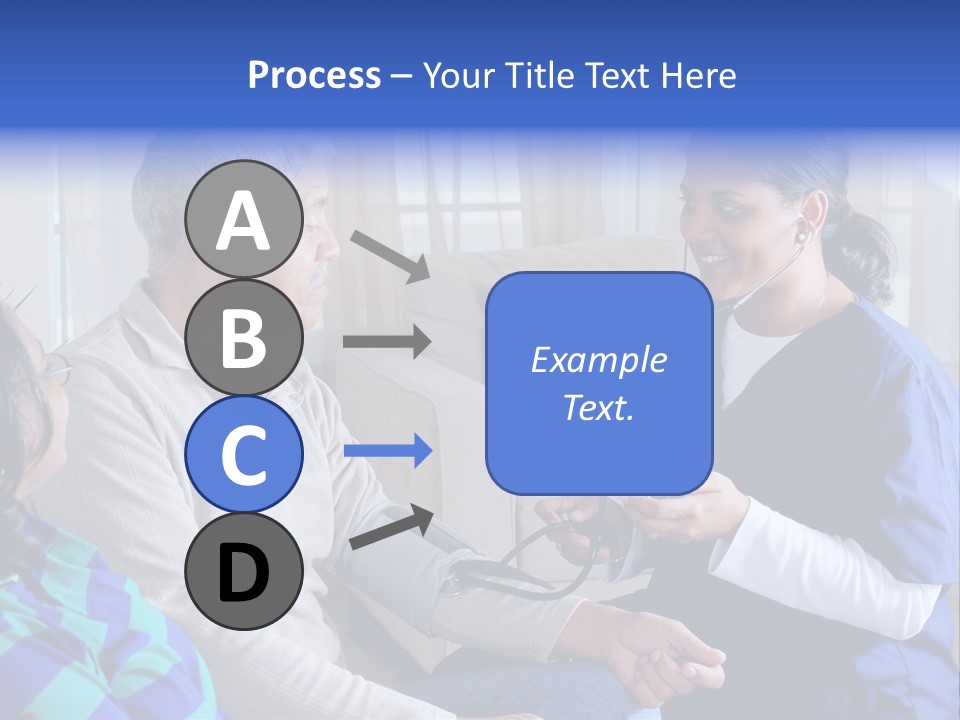 Process – Your Title Text Here

A

B

C

D

Example Text.